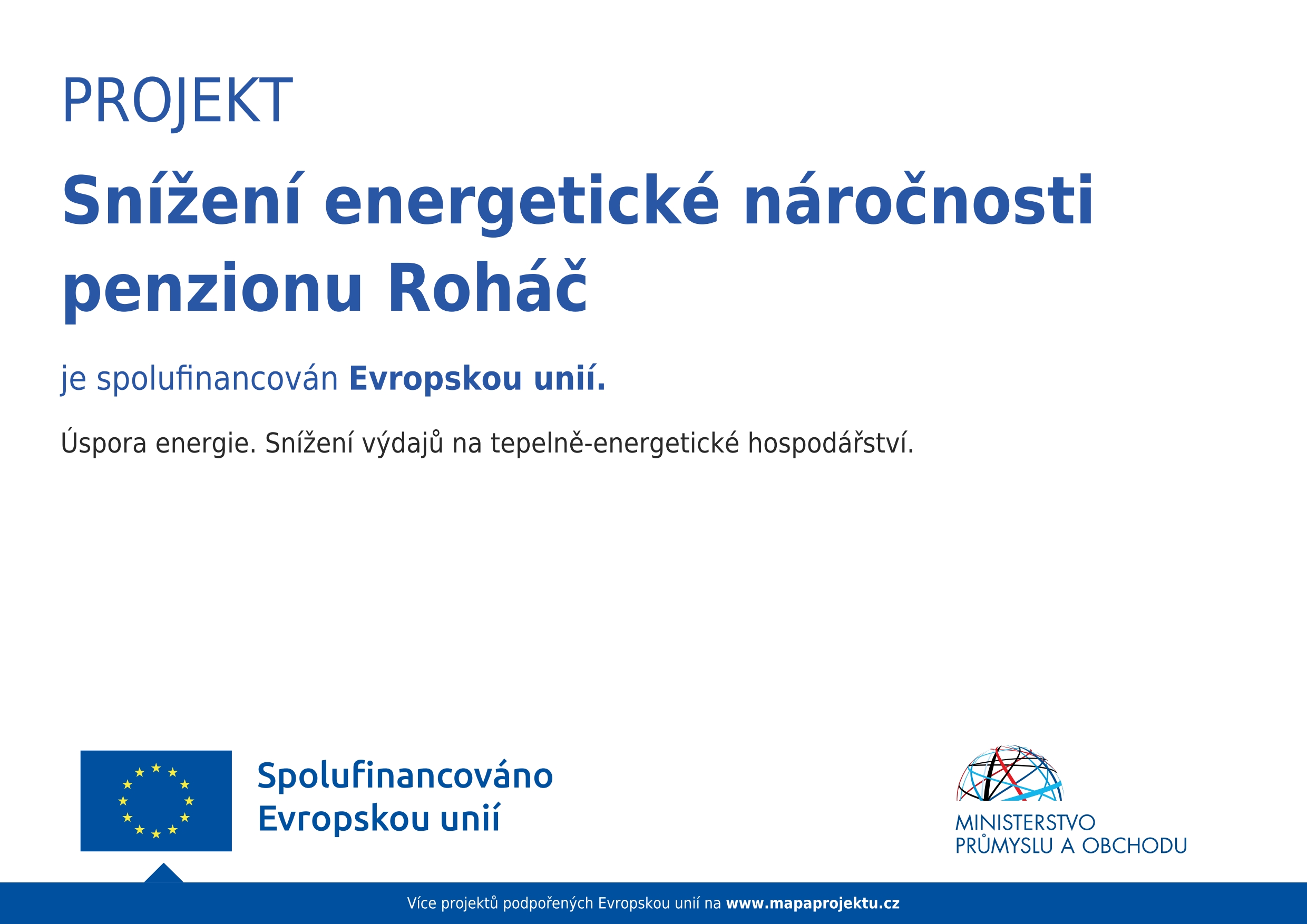 PROJEKT

Snížení energetické náročnosti penzionu Roháč

je spolufinancován Evropskou unií.

Úspora energie. Snížení výdajů na tepelně-energetické hospodářství.

Spolufinancováno Evropskou unií

MINISTERSTVO PRŮMYSLU A OBCHODU

Více projektů podpořených Evropskou unií na www.mapaprojektu.cz